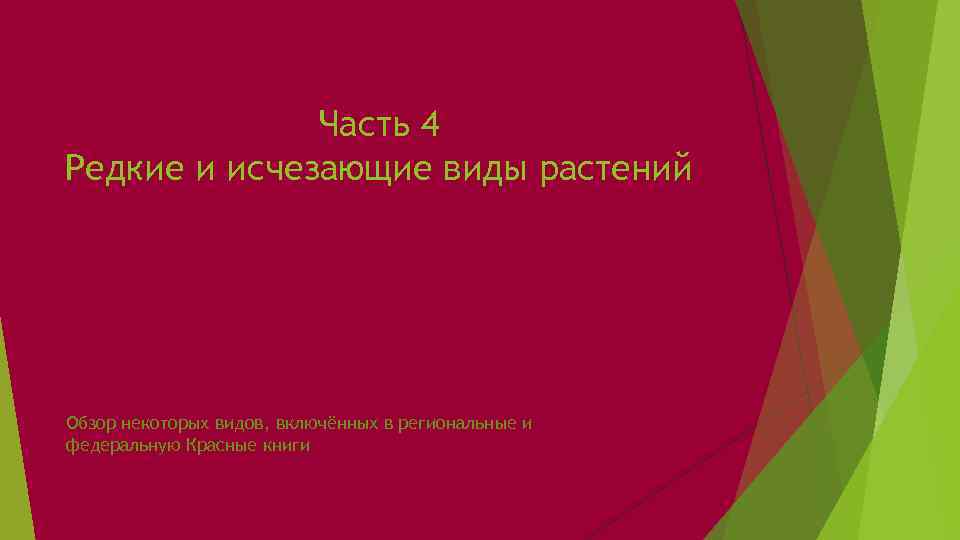 Часть 4
Редкие и исчезающие виды растений

Обзор некоторых видов, включённых в региональные и федеральную Красные книги